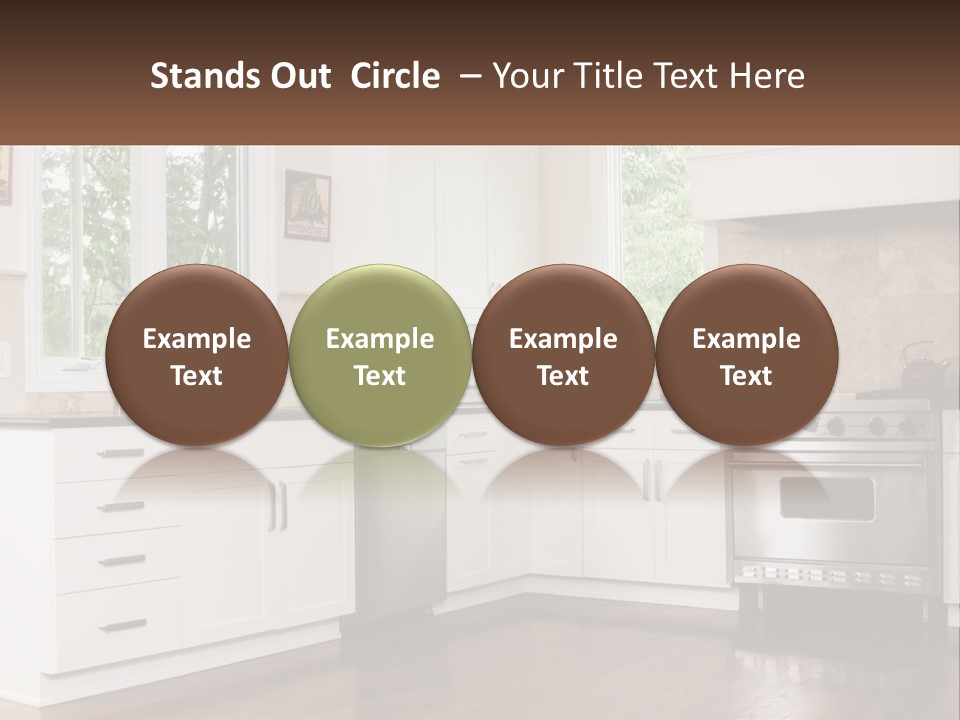 Stands Out Circle – Your Title Text Here

Example Text

Example Text

Example Text

Example Text